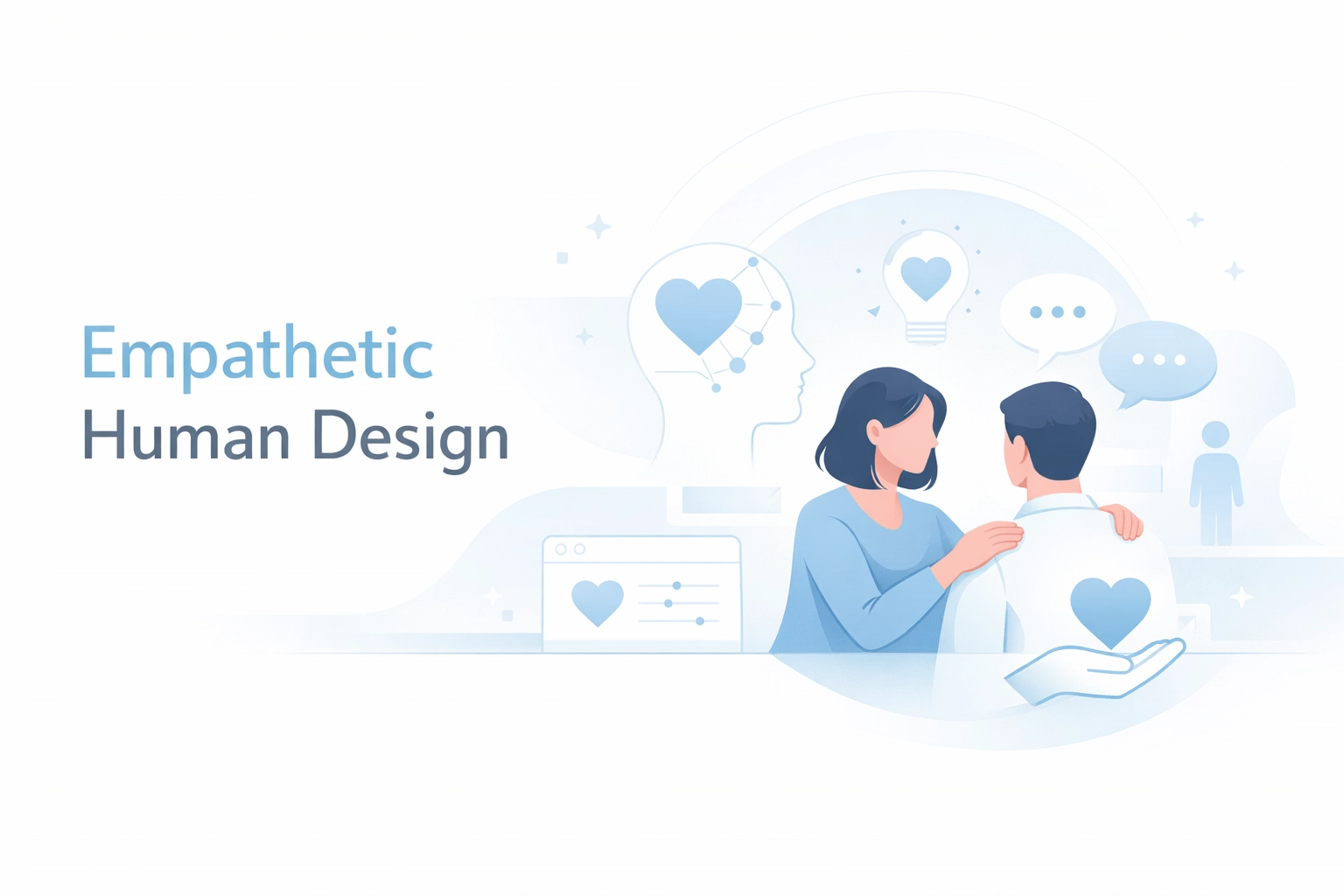 Empathetic
Human Design